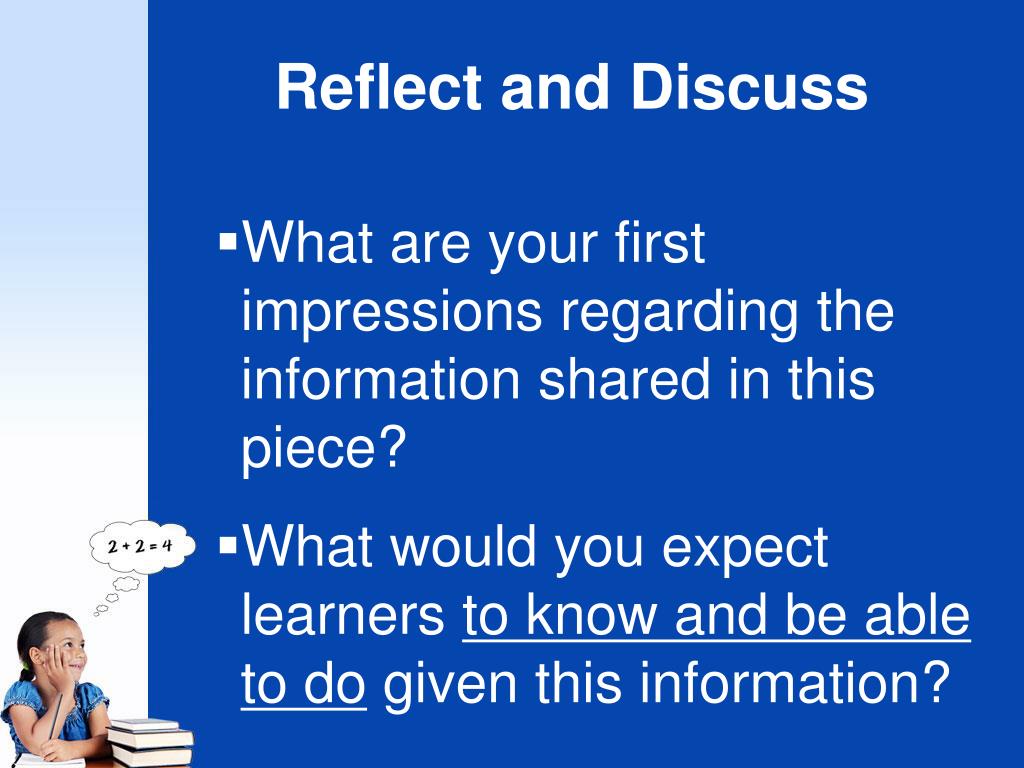 Reflect and Discuss

▪What are your first impressions regarding the information shared in this piece?

▪What would you expect learners to know and be able to do given this information?

$2 + 2 = 4$